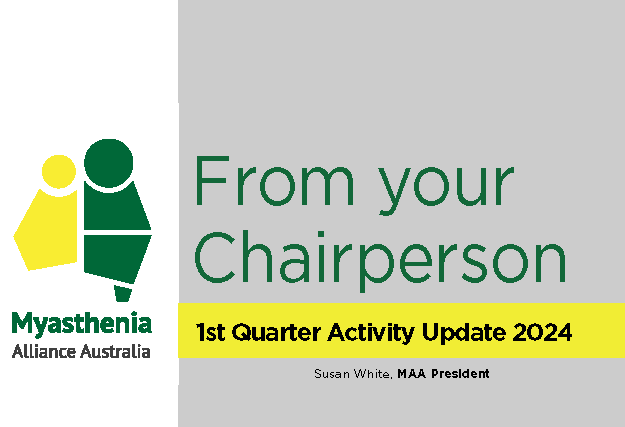 Myasthenia
Alliance Australia

From your Chairperson

1st Quarter Activity Update 2024

Susan White, MAA President